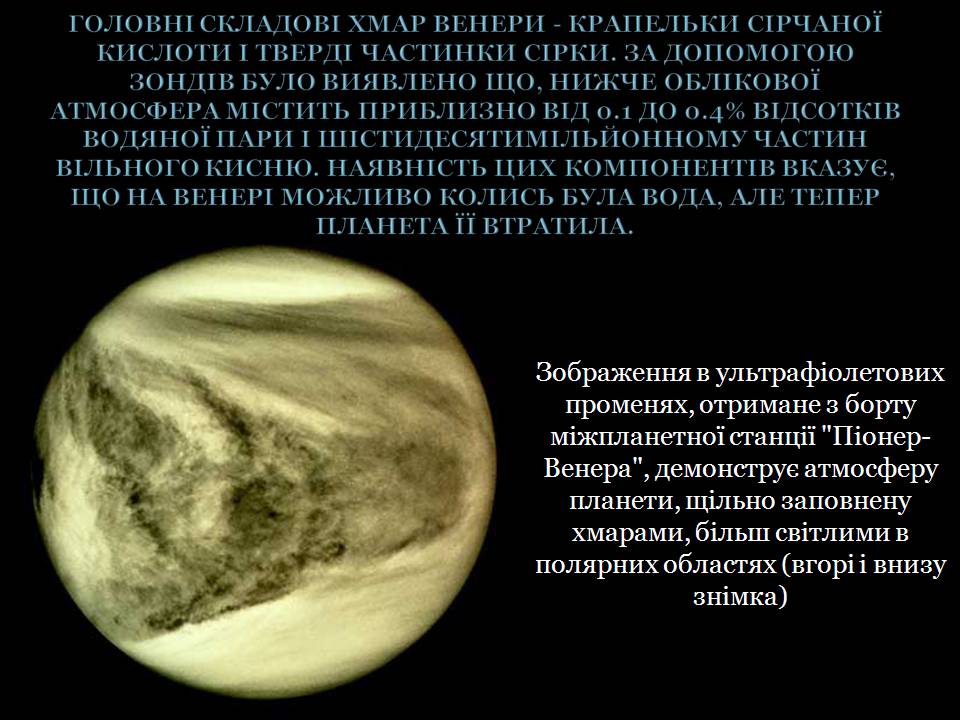 ГОЛОВНІ СКЛАДОВІ ХМАР ВЕНЕРИ - КРАПЕЛЬКИ СІРЧАНОЇ КИСЛОТИ І ТВЕРДІ ЧАСТИНКИ СІРКИ. ЗА ДОПОМОГОЮ ЗОНДІВ БУЛО ВИЯВЛЕНО ЩО, НИЖЧЕ ОБЛІКОВОЇ АТМОСФЕРА МІСТИТЬ ПРИБЛИЗНО ВІД 0.1 ДО 0.4% ВІДСОТКІВ ВОДЯНОЇ ПАРИ І ШІСТИДЕСЯТИМІЛЬЙОННОМУ ЧАСТИН ВІЛЬНОГО КИСНЮ. НАЯВНІСТЬ ЦИХ КОМПОНЕНТІВ ВКАЗУЄ, ЩО НА ВЕНЕРІ МОЖЛИВО КОЛИСЬ БУЛА ВОДА, АЛЕ ТЕПЕР ПЛАНЕТА ЇЇ ВТРАТИЛА.

Зображення в ультрафіолетових променях, отримане з борту міжпланетної станції "Піонер-Венера", демонструє атмосферу планети, щільно заповнену хмарами, більш світлими в полярних областях (вгорі і внизу знімка)